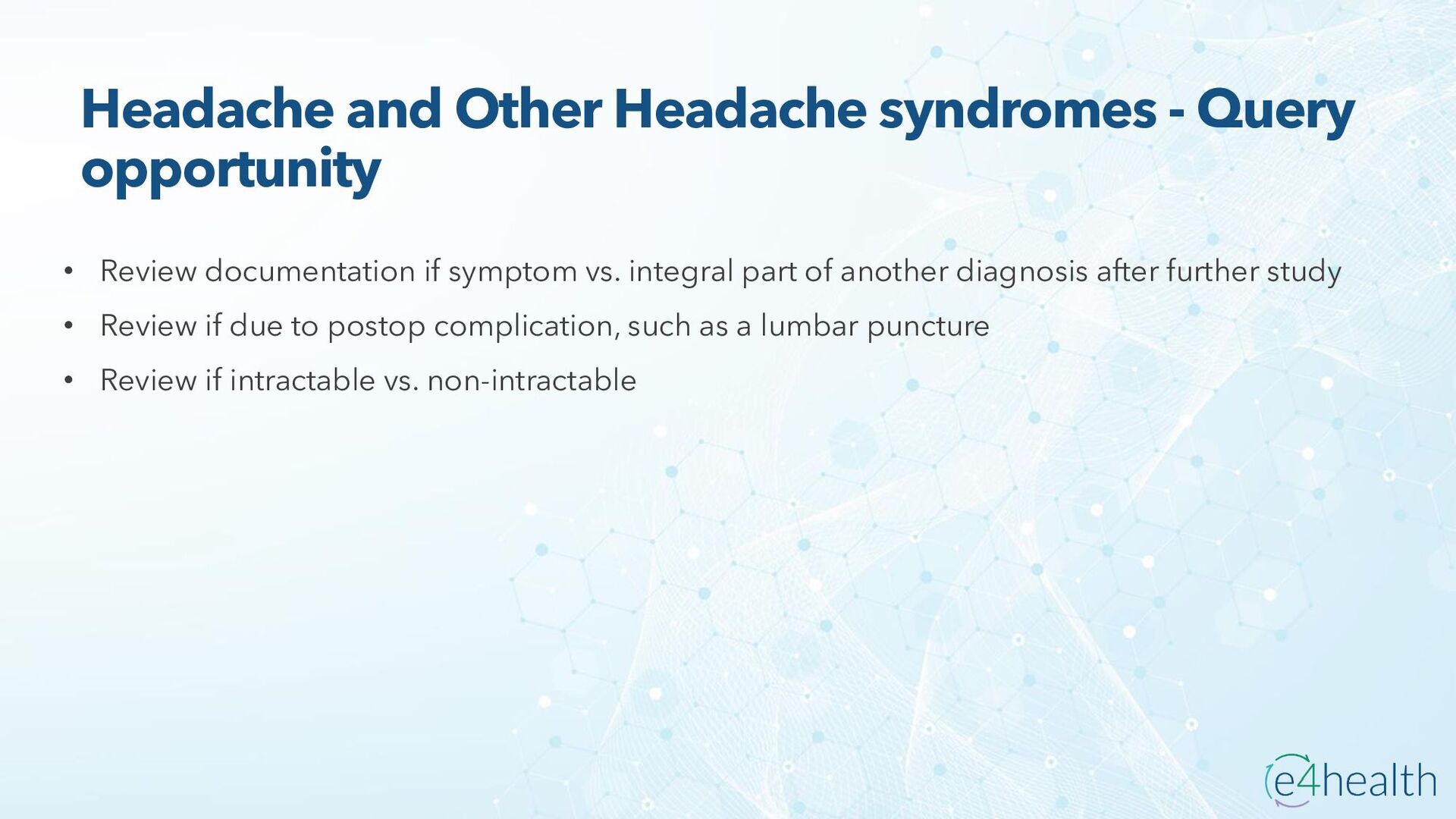 Headache and Other Headache syndromes - Query opportunity

• Review documentation if symptom vs. integral part of another diagnosis after further study
• Review if due to postop complication, such as a lumbar puncture
• Review if intractable vs. non-intractable

e4health